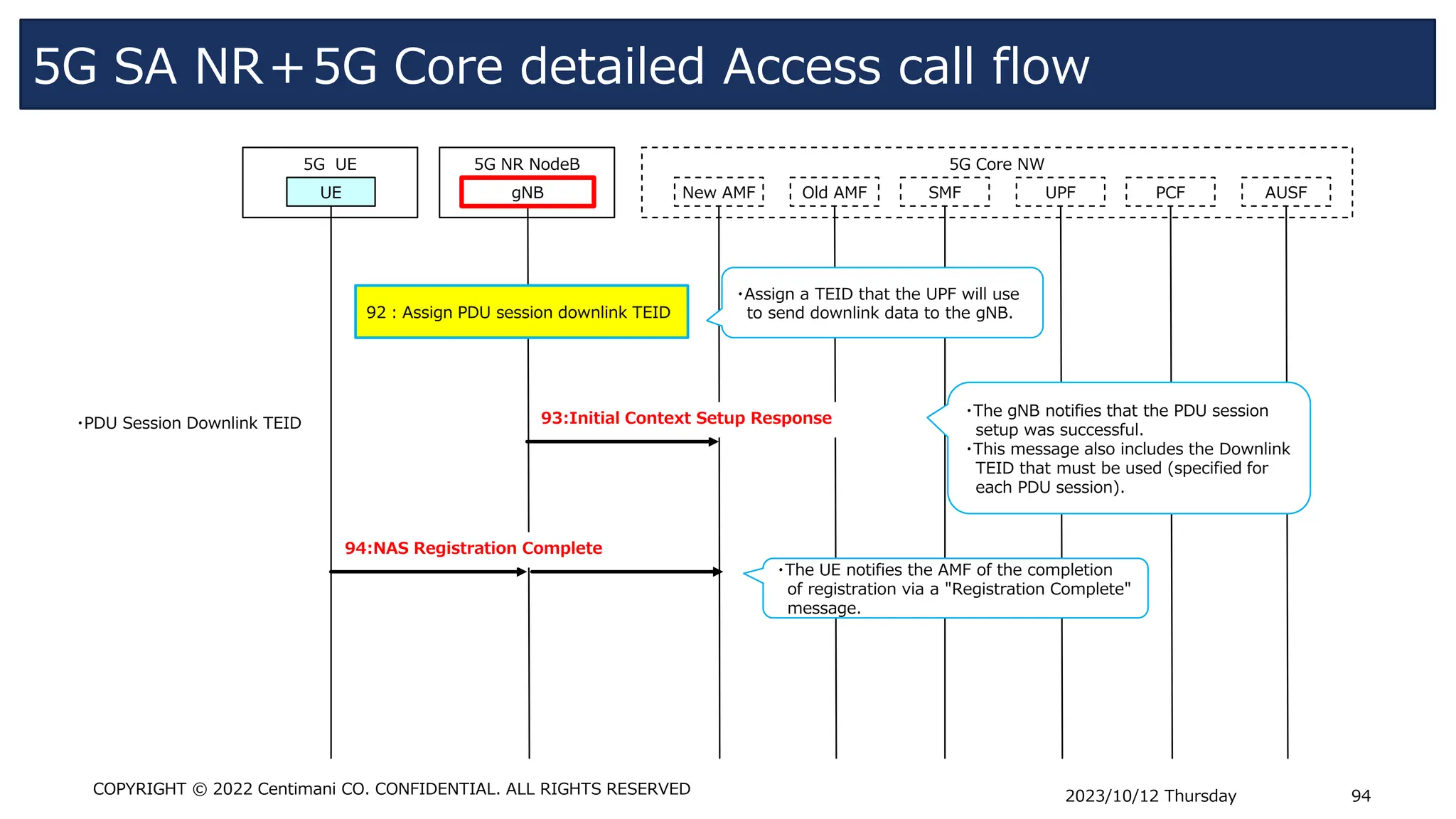 5G SA NR＋5G Core detailed Access call flow

5G UE
UE

5G NR NodeB
gNB

5G Core NW
New AMF
Old AMF
SMF
UPF
PCF
AUSF

92 : Assign PDU session downlink TEID

・Assign a TEID that the UPF will use to send downlink data to the gNB.

・PDU Session Downlink TEID

93:Initial Context Setup Response

・The gNB notifies that the PDU session setup was successful.
・This message also includes the Downlink TEID that must be used (specified for each PDU session).

94:NAS Registration Complete

・The UE notifies the AMF of the completion of registration via a "Registration Complete" message.

COPYRIGHT © 2022 Centimani CO. CONFIDENTIAL. ALL RIGHTS RESERVED

2023/10/12 Thursday

94